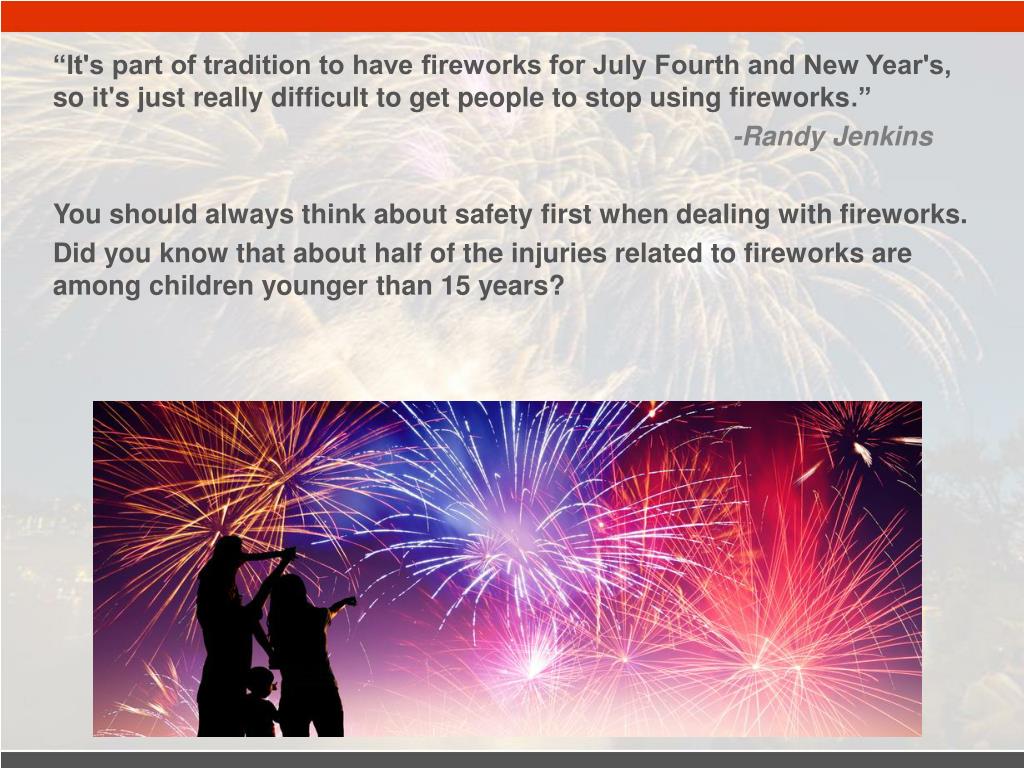 “It's part of tradition to have fireworks for July Fourth and New Year's, so it's just really difficult to get people to stop using fireworks.”

-Randy Jenkins

You should always think about safety first when dealing with fireworks.

Did you know that about half of the injuries related to fireworks are among children younger than 15 years?